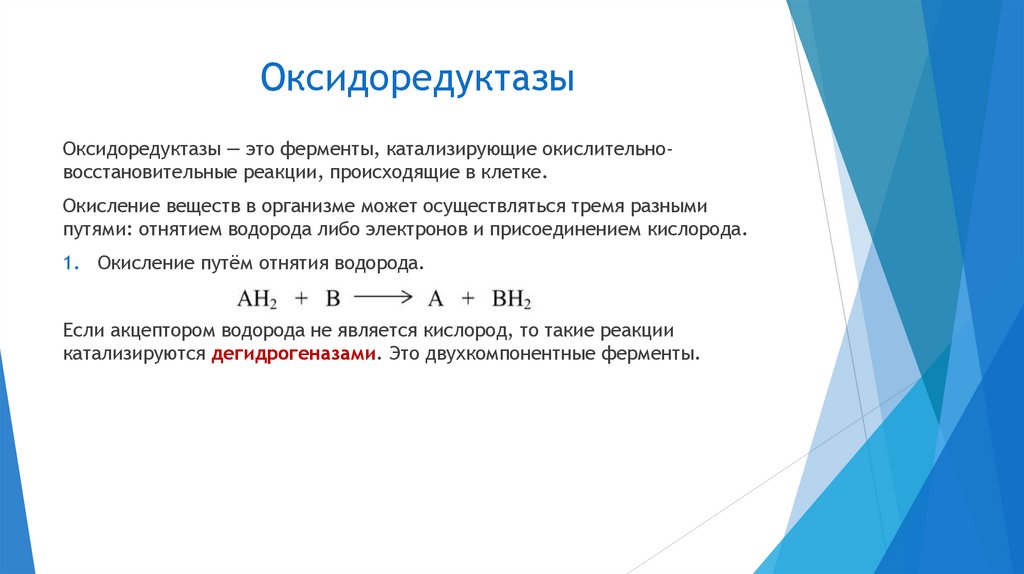 Оксидоредуктазы

Оксидоредуктазы — это ферменты, катализирующие окислительно-восстановительные реакции, происходящие в клетке.

Окисление веществ в организме может осуществляться тремя разными путями: отнятием водорода либо электронов и присоединением кислорода.

1. Окисление путём отнятия водорода.

$AH_2 + B \longrightarrow A + BH_2$

Если акцептором водорода не является кислород, то такие реакции катализируются дегидрогеназами. Это двухкомпонентные ферменты.